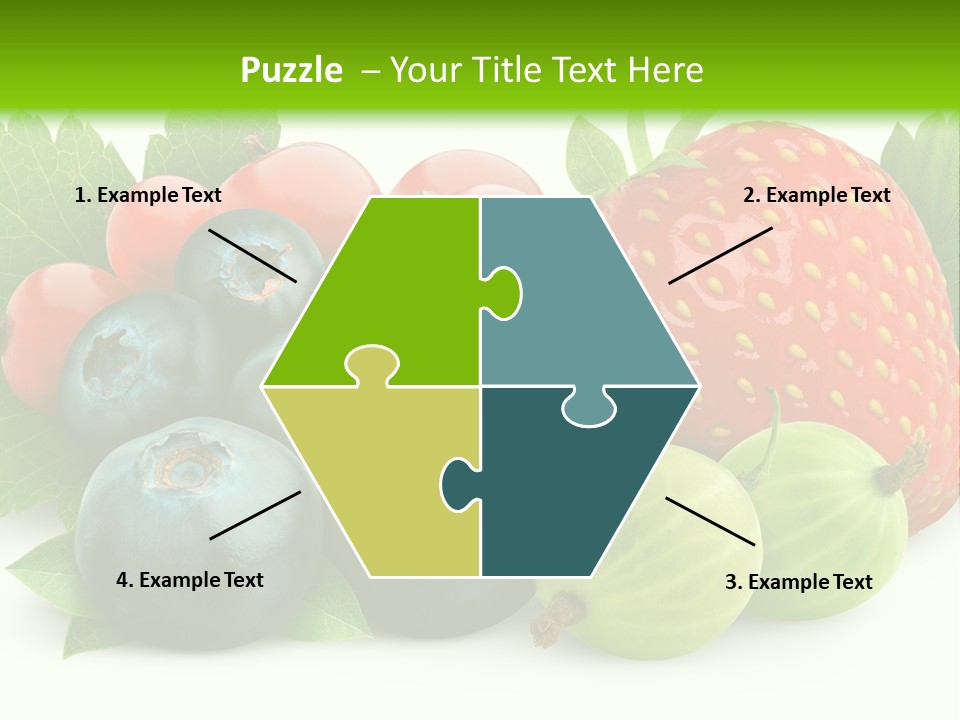 Puzzle – Your Title Text Here

1. Example Text

2. Example Text

4. Example Text

3. Example Text